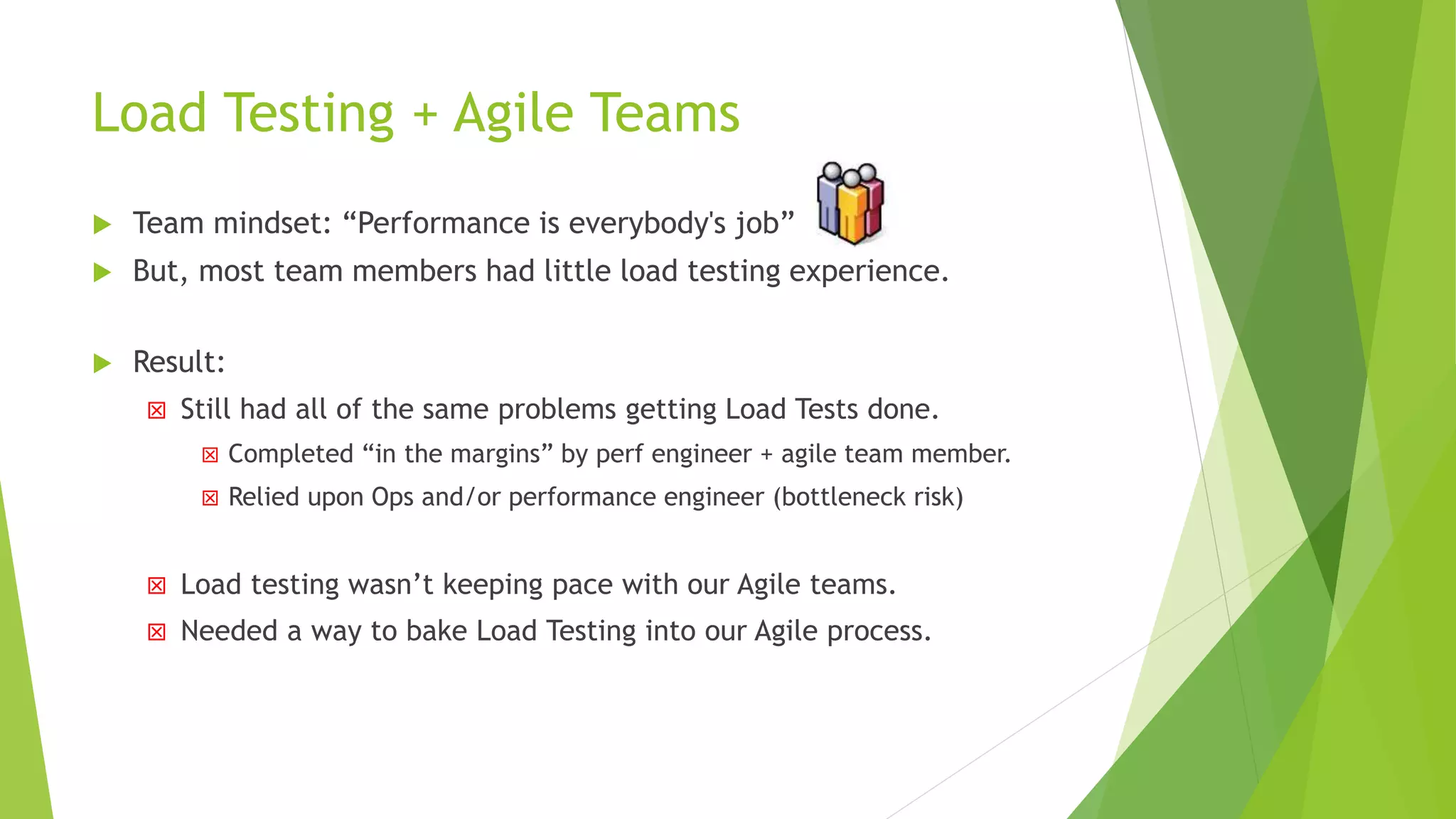 Load Testing + Agile Teams

Team mindset: “Performance is everybody's job”

But, most team members had little load testing experience.

Result:

Still had all of the same problems getting Load Tests done.

Completed “in the margins” by perf engineer + agile team member.

Relied upon Ops and/or performance engineer (bottleneck risk)

Load testing wasn’t keeping pace with our Agile teams.

Needed a way to bake Load Testing into our Agile process.